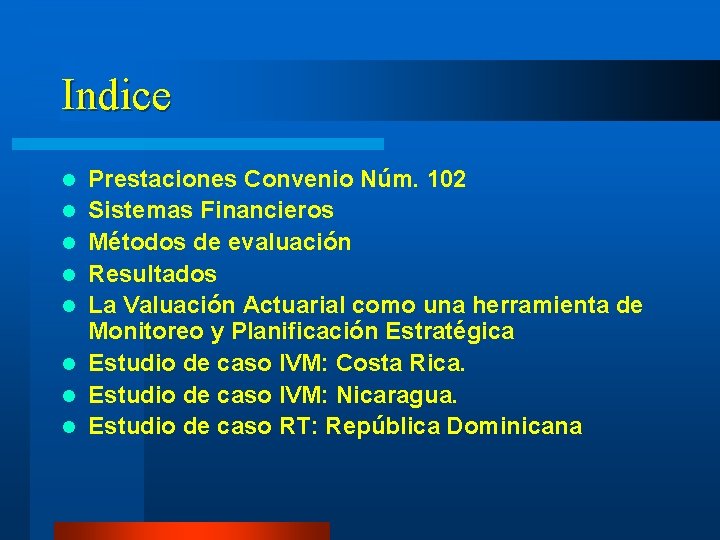 Indice

- Prestaciones Convenio Núm. 102
- Sistemas Financieros
- Métodos de evaluación
- Resultados
- La Valuación Actuarial como una herramienta de Monitoreo y Planificación Estratégica
- Estudio de caso IVM: Costa Rica.
- Estudio de caso IVM: Nicaragua.
- Estudio de caso RT: República Dominicana